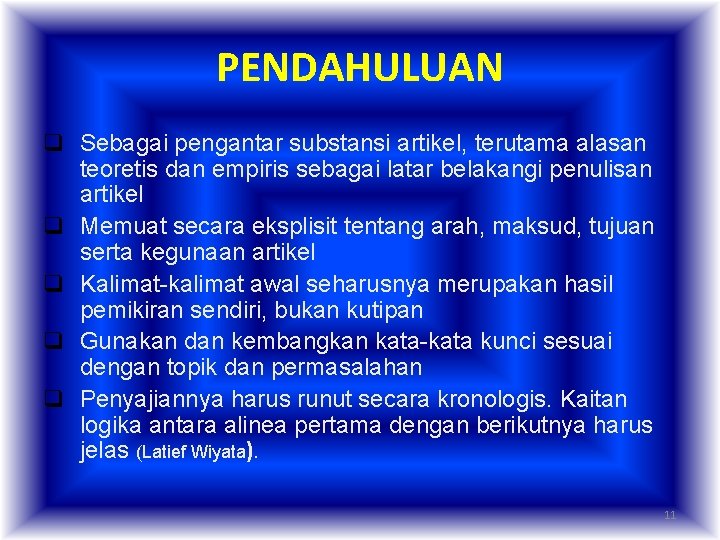 PENDAHULUAN

❑ Sebagai pengantar substansi artikel, terutama alasan teoretis dan empiris sebagai latar belakangi penulisan artikel

❑ Memuat secara eksplisit tentang arah, maksud, tujuan serta kegunaan artikel

❑ Kalimat-kalimat awal seharusnya merupakan hasil pemikiran sendiri, bukan kutipan

❑ Gunakan dan kembangkan kata-kata kunci sesuai dengan topik dan permasalahan

❑ Penyajiannya harus runut secara kronologis. Kaitan logika antara alinea pertama dengan berikutnya harus jelas (Latief Wiyata).

11